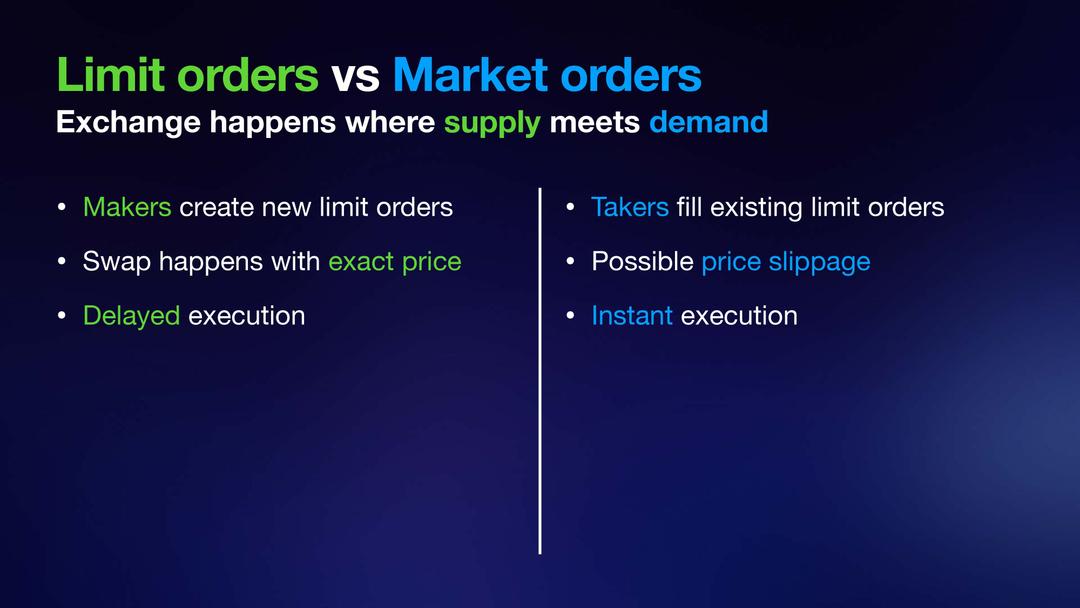 Limit orders vs Market orders
Exchange happens where supply meets demand

• Makers create new limit orders
• Swap happens with exact price
• Delayed execution

• Takers fill existing limit orders
• Possible price slippage
• Instant execution